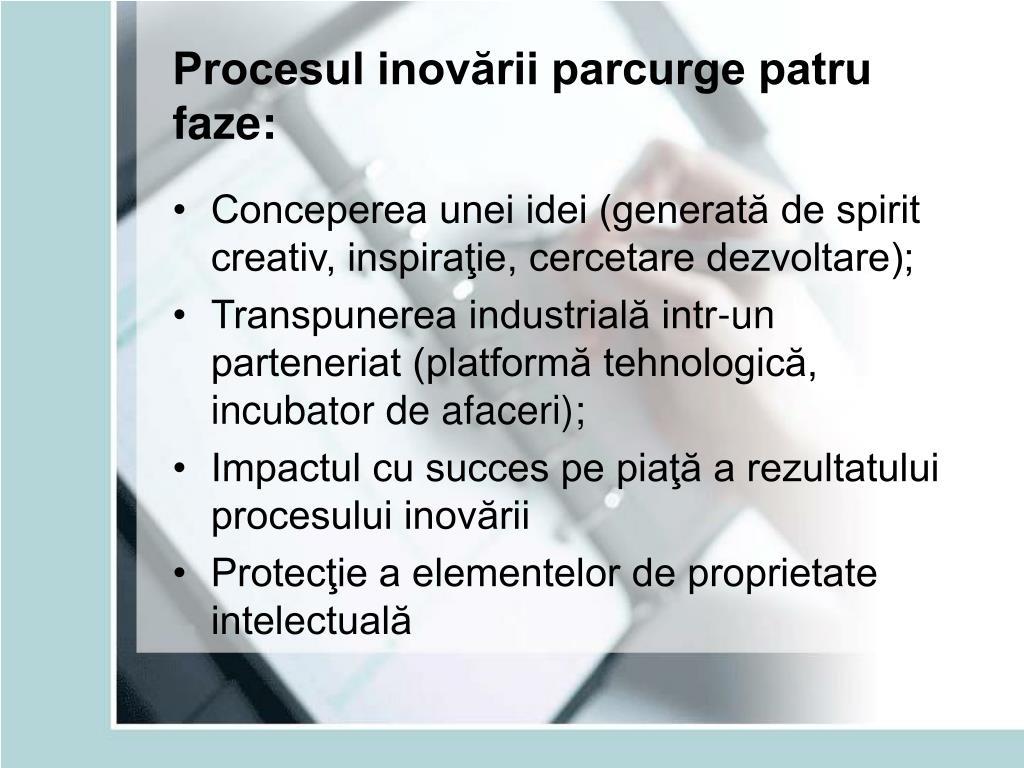 Procesul inovării parcurge patru faze:

• Conceperea unei idei (generată de spirit creativ, inspiraţie, cercetare dezvoltare);
• Transpunerea industrială intr-un parteneriat (platformă tehnologică, incubator de afaceri);
• Impactul cu succes pe piaţă a rezultatului procesului inovării
• Protecţie a elementelor de proprietate intelectuală